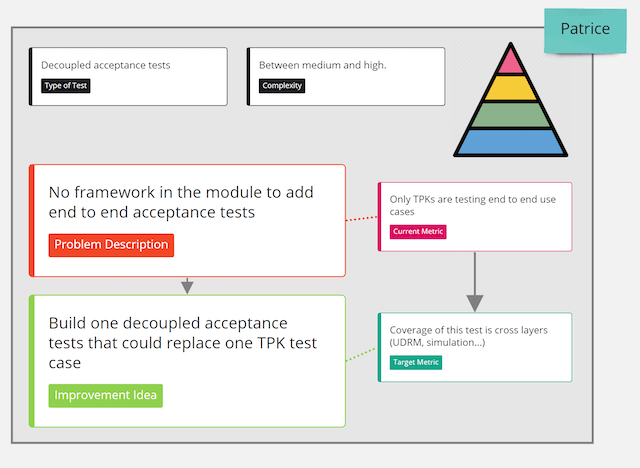 Patrice

Decoupled acceptance tests

Type of Test

Between medium and high.

Complexity

No framework in the module to add end to end acceptance tests

Problem Description

Only TPKs are testing end to end use cases

Current Metric

Build one decoupled acceptance tests that could replace one TPK test case

Improvement Idea

Coverage of this test is cross layers (UDRM, simulation...)

Target Metric